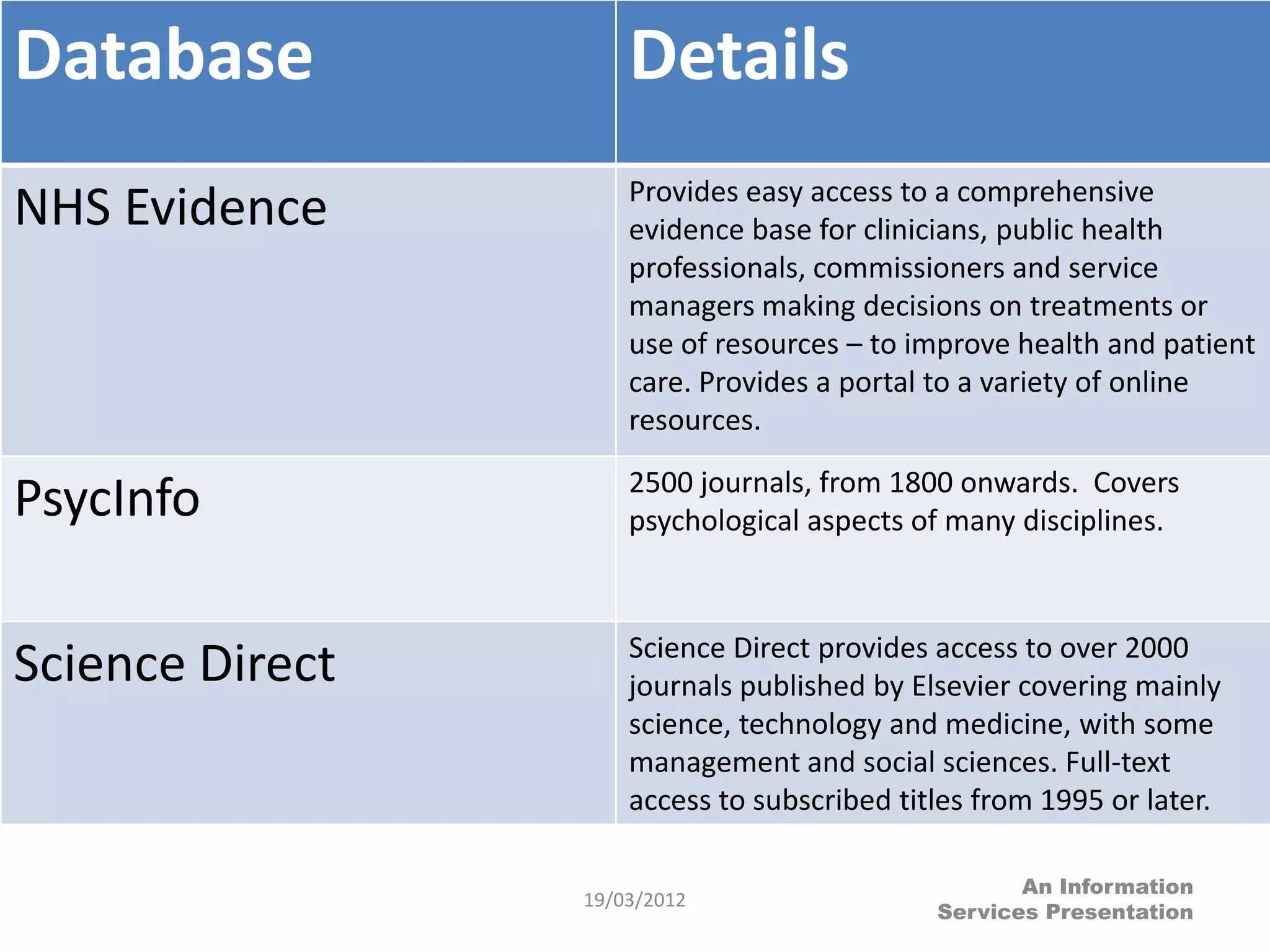 | Database | Details |
|---|---|
| NHS Evidence | Provides easy access to a comprehensive evidence base for clinicians, public health professionals, commissioners and service managers making decisions on treatments or use of resources – to improve health and patient care. Provides a portal to a variety of online resources. |
| PsycInfo | 2500 journals, from 1800 onwards.  Covers psychological aspects of many disciplines. |
| Science Direct | Science Direct provides access to over 2000 journals published by Elsevier covering mainly science, technology and medicine, with some management and social sciences. Full-text access to subscribed titles from 1995 or later. |

19/03/2012

An Information Services Presentation